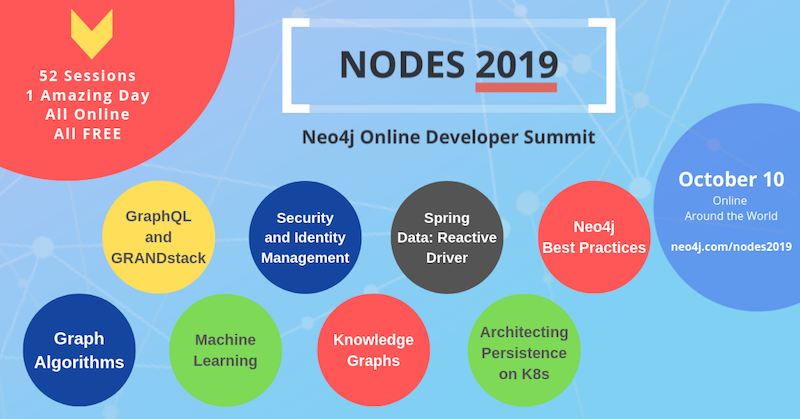 52 Sessions
1 Amazing Day
All Online
All FREE

NODES 2019

Neo4j Online Developer Summit

October 10
Online
Around the World
neo4j.com/nodes2019

GraphQL and GRANDstack

Security and Identity Management

Spring Data: Reactive Driver

Neo4j Best Practices

Graph Algorithms

Machine Learning

Knowledge Graphs

Architecting Persistence on K8s